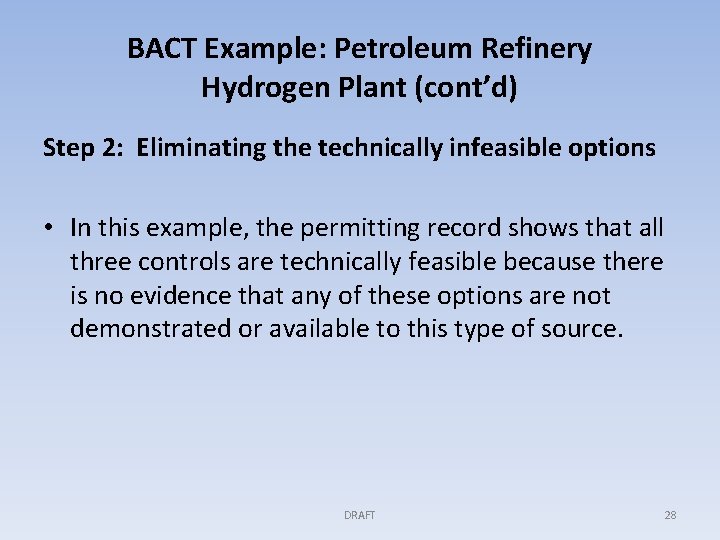 BACT Example: Petroleum Refinery Hydrogen Plant (cont’d)

Step 2: Eliminating the technically infeasible options

• In this example, the permitting record shows that all three controls are technically feasible because there is no evidence that any of these options are not demonstrated or available to this type of source.

DRAFT

28